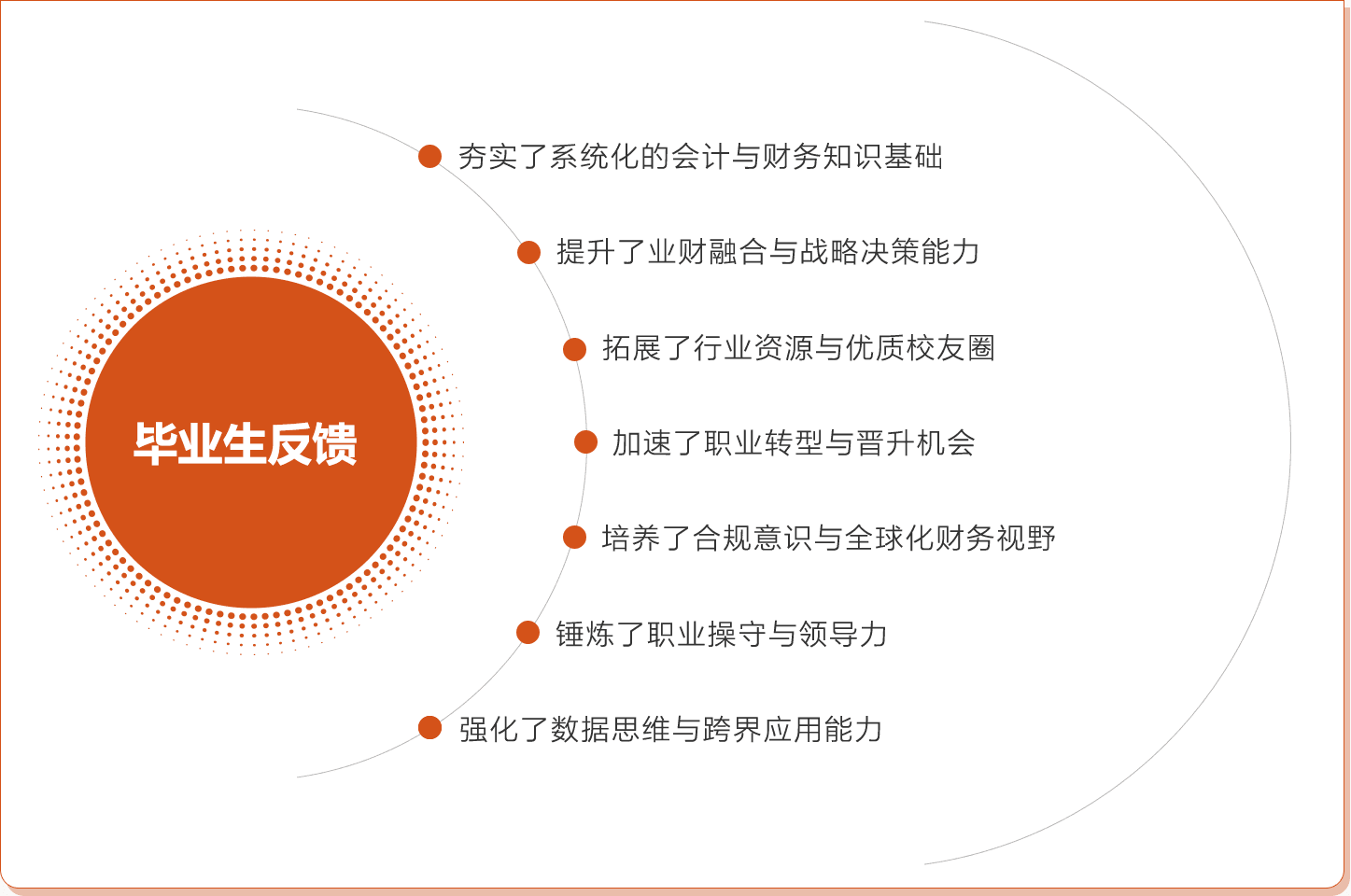 毕业生反馈

夯实了系统化的会计与财务知识基础

提升了业财融合与战略决策能力

拓展了行业资源与优质校友圈

加速了职业转型与晋升机会

培养了合规意识与全球化财务视野

锤炼了职业操守与领导力

强化了数据思维与跨界应用能力